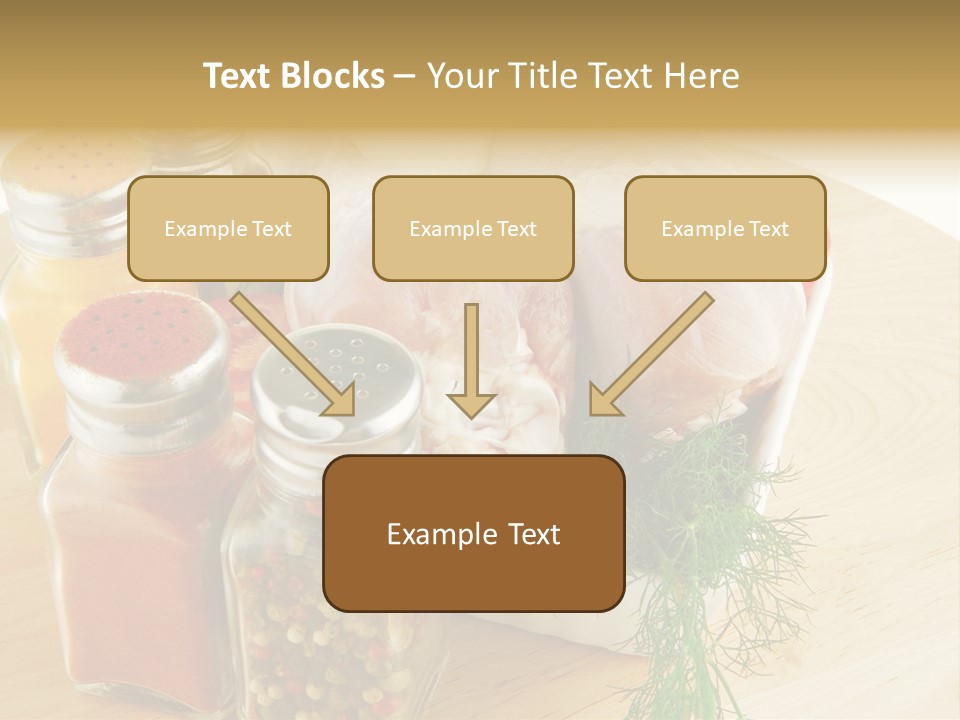 Text Blocks – Your Title Text Here

Example Text

Example Text

Example Text

Example Text